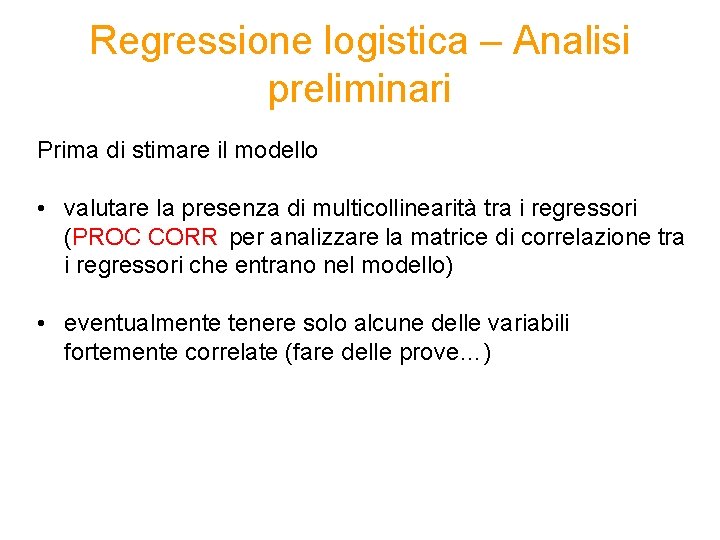 Regressione logistica – Analisi preliminari

Prima di stimare il modello

• valutare la presenza di multicollinearità tra i regressori (PROC CORR per analizzare la matrice di correlazione tra i regressori che entrano nel modello)

• eventualmente tenere solo alcune delle variabili fortemente correlate (fare delle prove…)